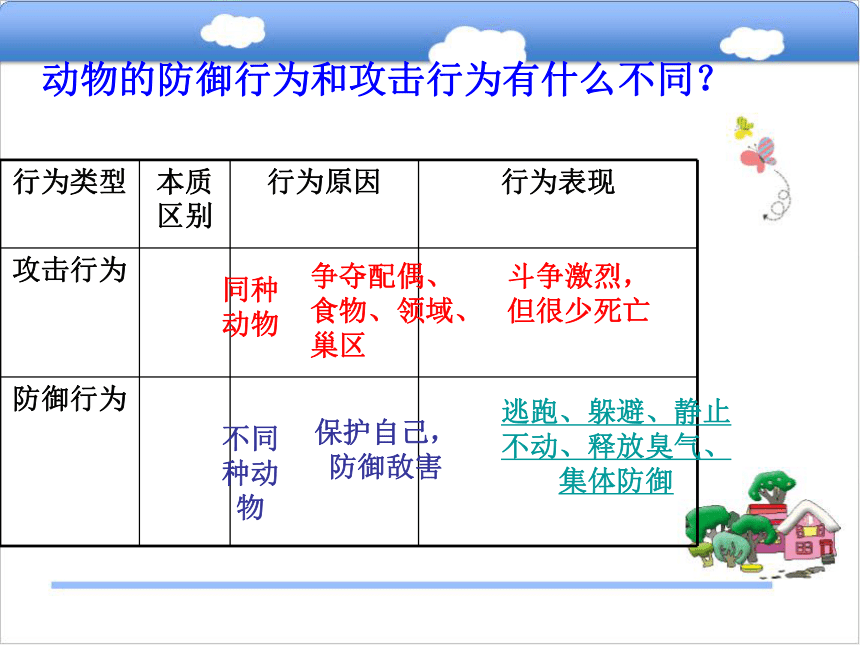 动物的防御行为和攻击行为有什么不同？

| 行为类型 | 本质区别 | 行为原因 | 行为表现 |
|---|---|---|---|
| 攻击行为 | 同种动物 | 争夺配偶、食物、领域、巢区 | 斗争激烈，但很少死亡 |
| 防御行为 | 不同种动物 | 保护自己，防御敌害 | 逃跑、躲避、静止不动、释放臭气、集体防御 |